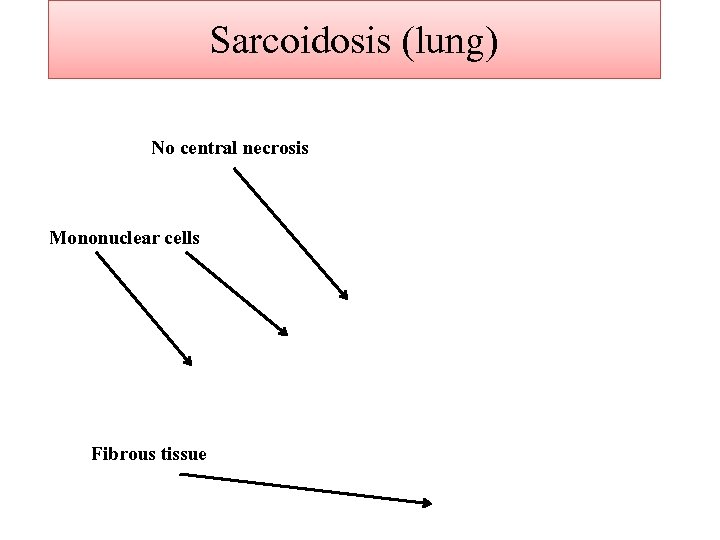 Sarcoidosis (lung)

No central necrosis

Mononuclear cells

Fibrous tissue